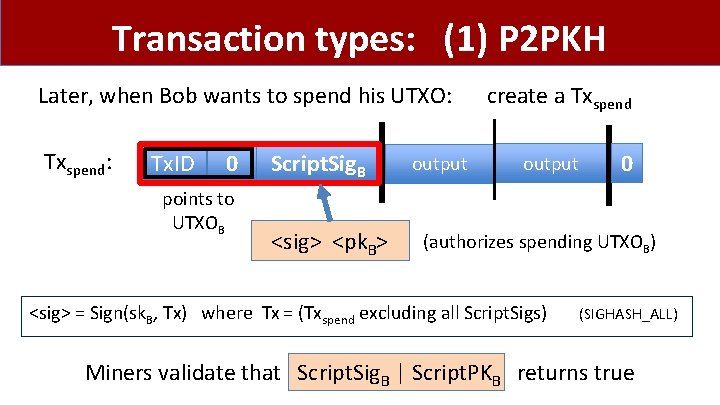 Transaction types: (1) P2PKH

Later, when Bob wants to spend his UTXO: create a $Tx_{spend}$

$Tx_{spend}$: TxID 0 $ScriptSig_B$ output output 0

points to $UTXO_B$

<sig> <$pk_B$> (authorizes spending $UTXO_B$)

<sig> = Sign($sk_B$, Tx) where Tx = ($Tx_{spend}$ excluding all ScriptSigs) (SIGHASH_ALL)

Miners validate that $ScriptSig_B$ | $ScriptPK_B$ returns true